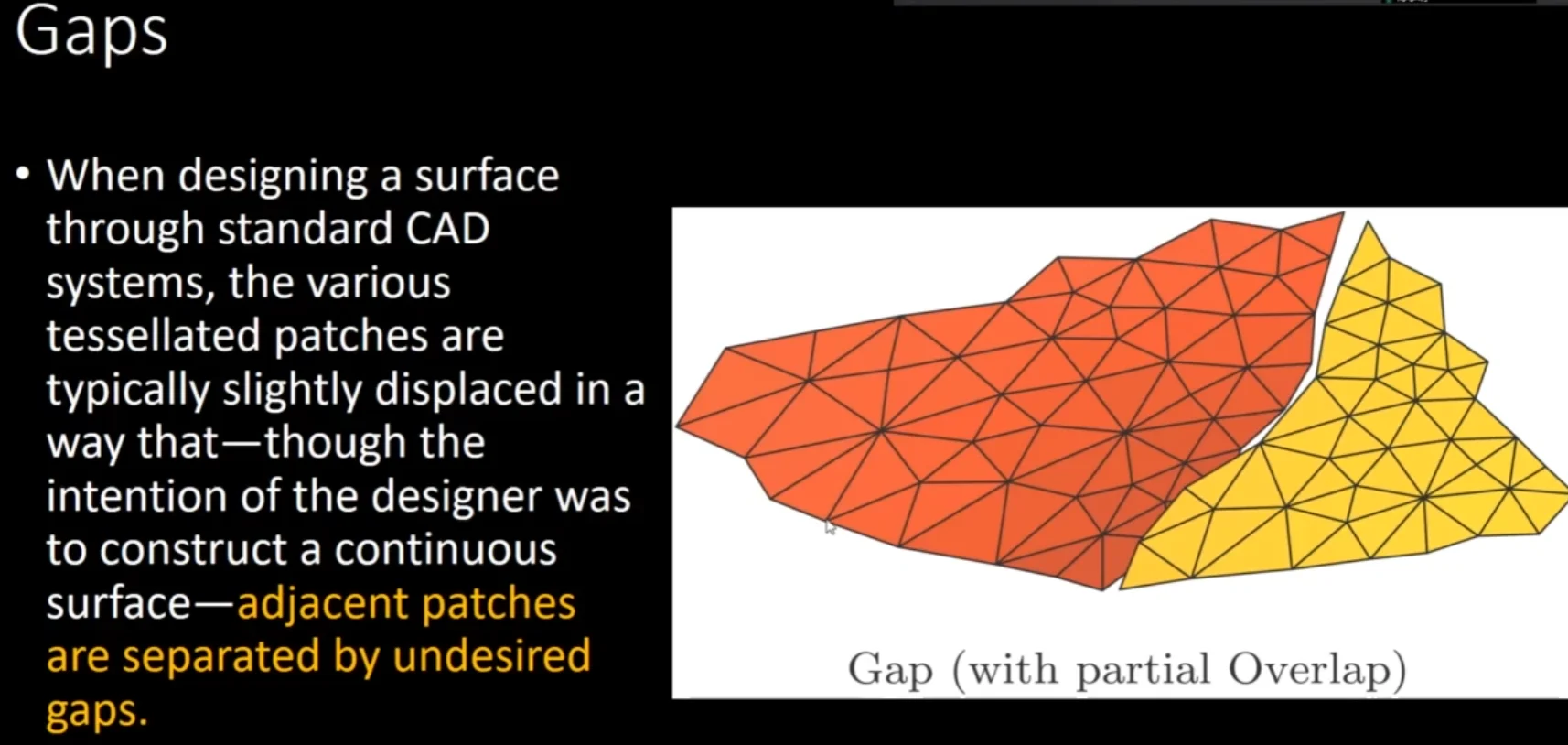 Gaps

• When designing a surface through standard CAD systems, the various tessellated patches are typically slightly displaced in a way that—though the intention of the designer was to construct a continuous surface—adjacent patches are separated by undesired gaps.

Gap (with partial Overlap)